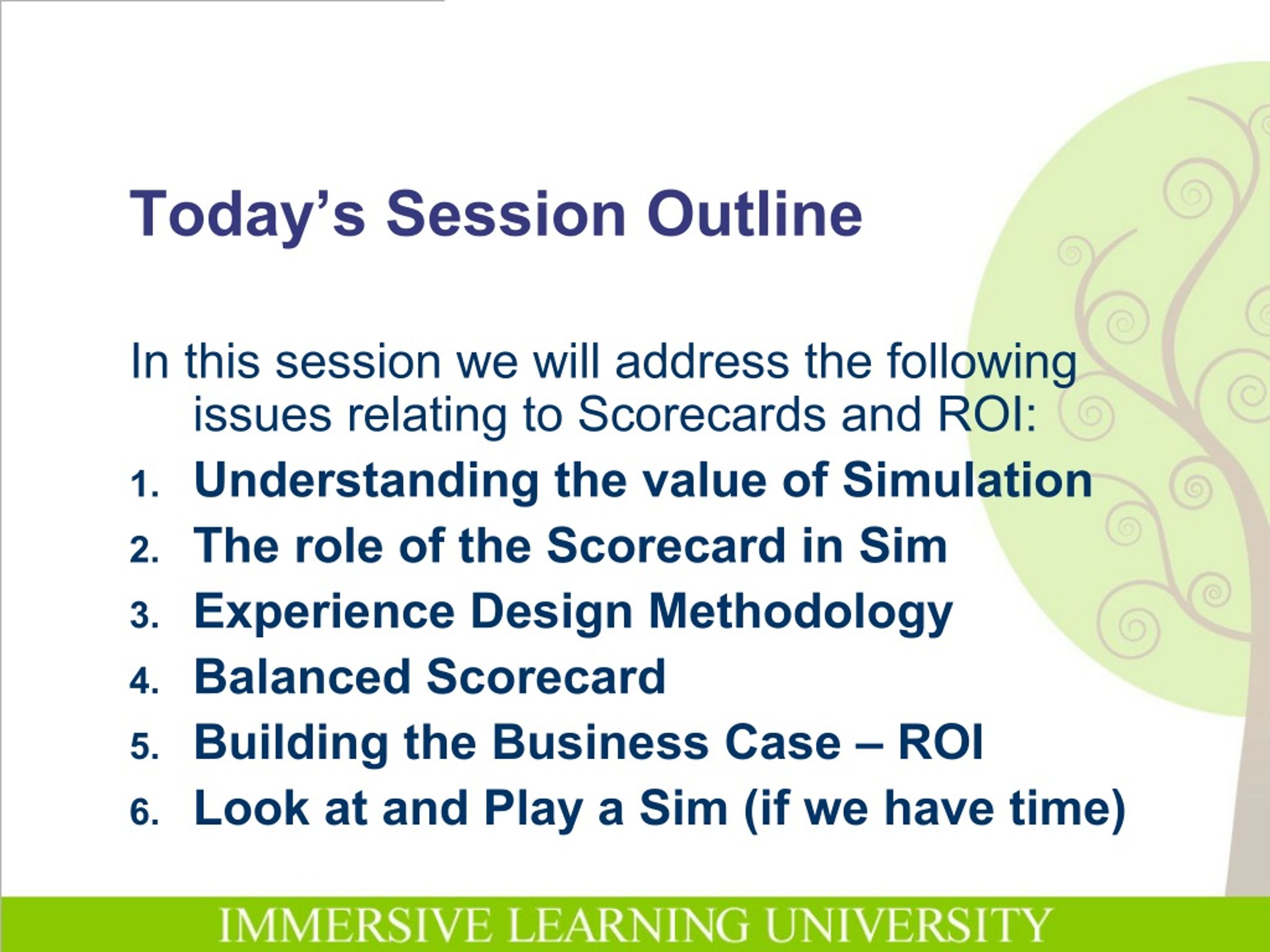 Today’s Session Outline

In this session we will address the following issues relating to Scorecards and ROI:

1. Understanding the value of Simulation
2. The role of the Scorecard in Sim
3. Experience Design Methodology
4. Balanced Scorecard
5. Building the Business Case – ROI
6. Look at and Play a Sim (if we have time)

IMMERSIVE LEARNING UNIVERSITY